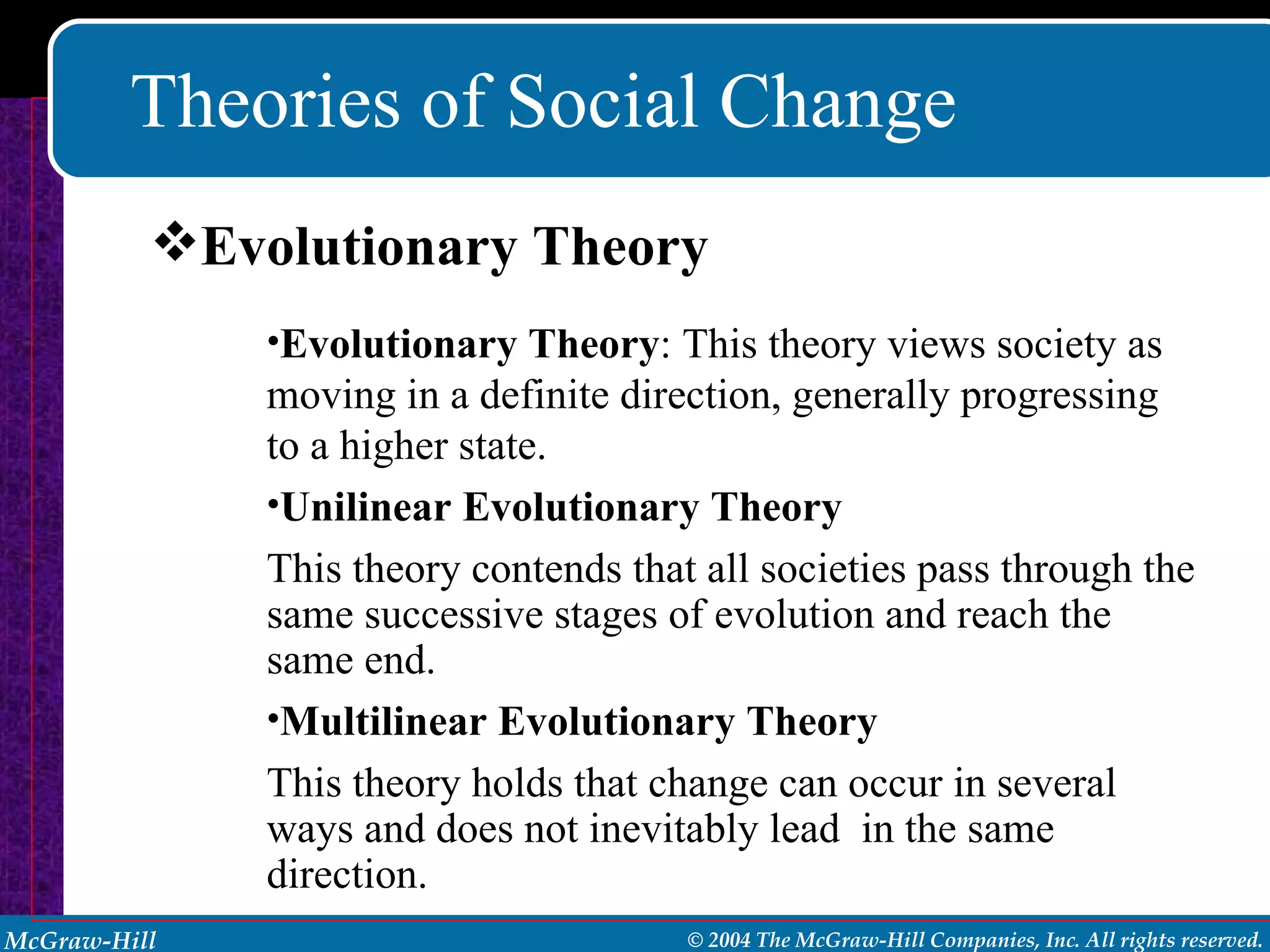 Theories of Social Change

❖Evolutionary Theory

•Evolutionary Theory: This theory views society as moving in a definite direction, generally progressing to a higher state.

•Unilinear Evolutionary Theory

This theory contends that all societies pass through the same successive stages of evolution and reach the same end.

•Multilinear Evolutionary Theory

This theory holds that change can occur in several ways and does not inevitably lead in the same direction.

McGraw-Hill

© 2004 The McGraw-Hill Companies, Inc. All rights reserved.